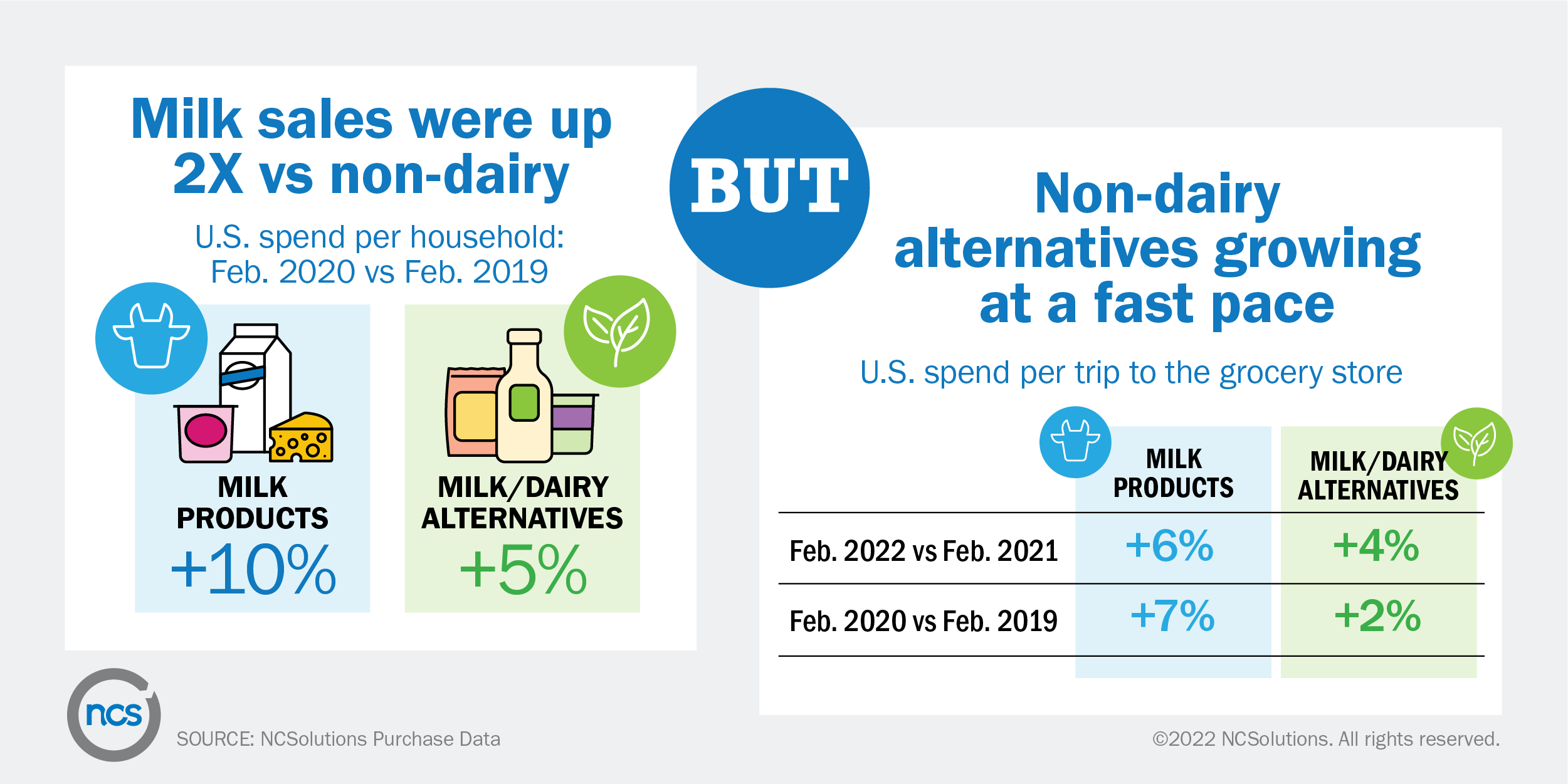 Milk sales were up 2X vs non-dairy

U.S. spend per household: Feb. 2020 vs Feb. 2019

MILK PRODUCTS
+10%

MILK/DAIRY ALTERNATIVES
+5%

BUT

Non-dairy alternatives growing at a fast pace

U.S. spend per trip to the grocery store

| | MILK PRODUCTS | MILK/DAIRY ALTERNATIVES |
|---|---|---|
| Feb. 2022 vs Feb. 2021 | +6% | +4% |
| Feb. 2020 vs Feb. 2019 | +7% | +2% |

ncs

SOURCE: NCSolutions Purchase Data

©2022 NCSolutions. All rights reserved.